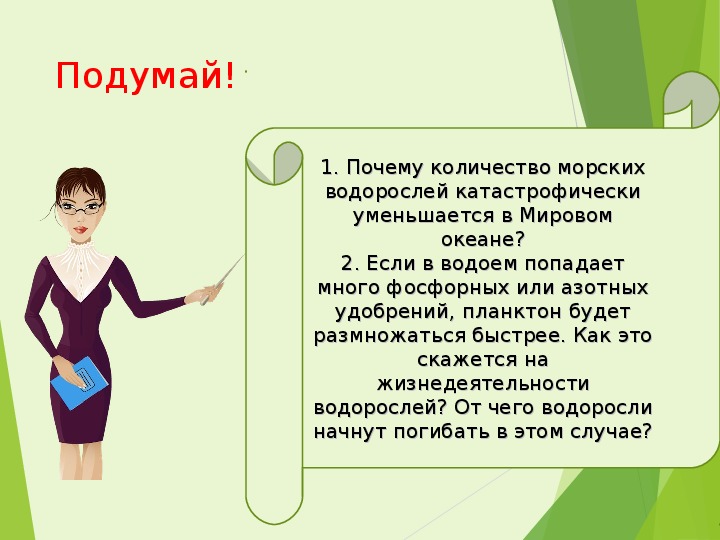 Подумай!

1. Почему количество морских водорослей катастрофически уменьшается в Мировом океане?
2. Если в водоем попадает много фосфорных или азотных удобрений, планктон будет размножаться быстрее. Как это скажется на жизнедеятельности водорослей? От чего водоросли начнут погибать в этом случае?